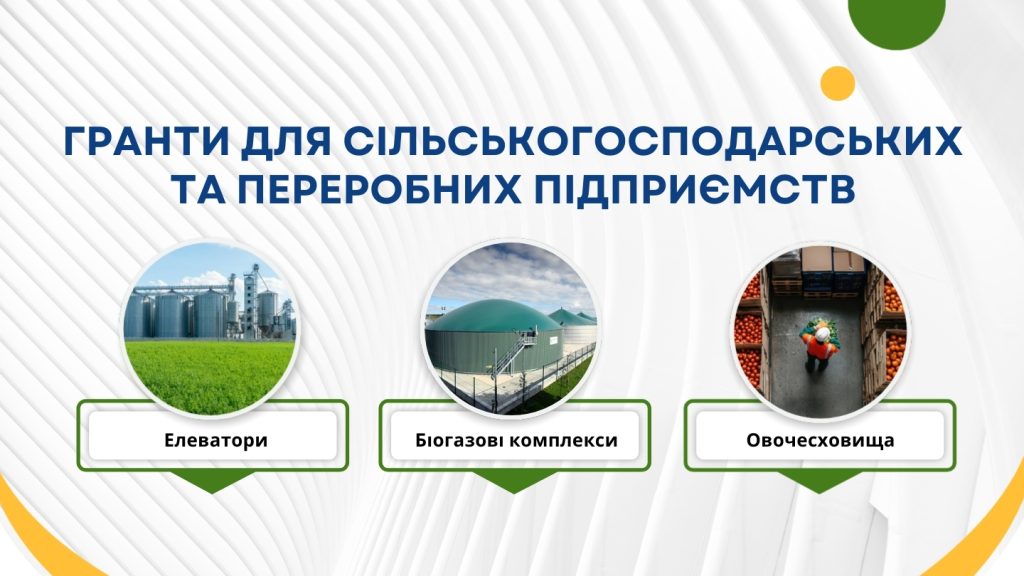 ГРАНТИ ДЛЯ СІЛЬСЬКОГОСПОДАРСЬКИХ ТА ПЕРЕРОБНИХ ПІДПРИЄМСТВ

Елеватори

Біогазові комплекси

Овочесховища